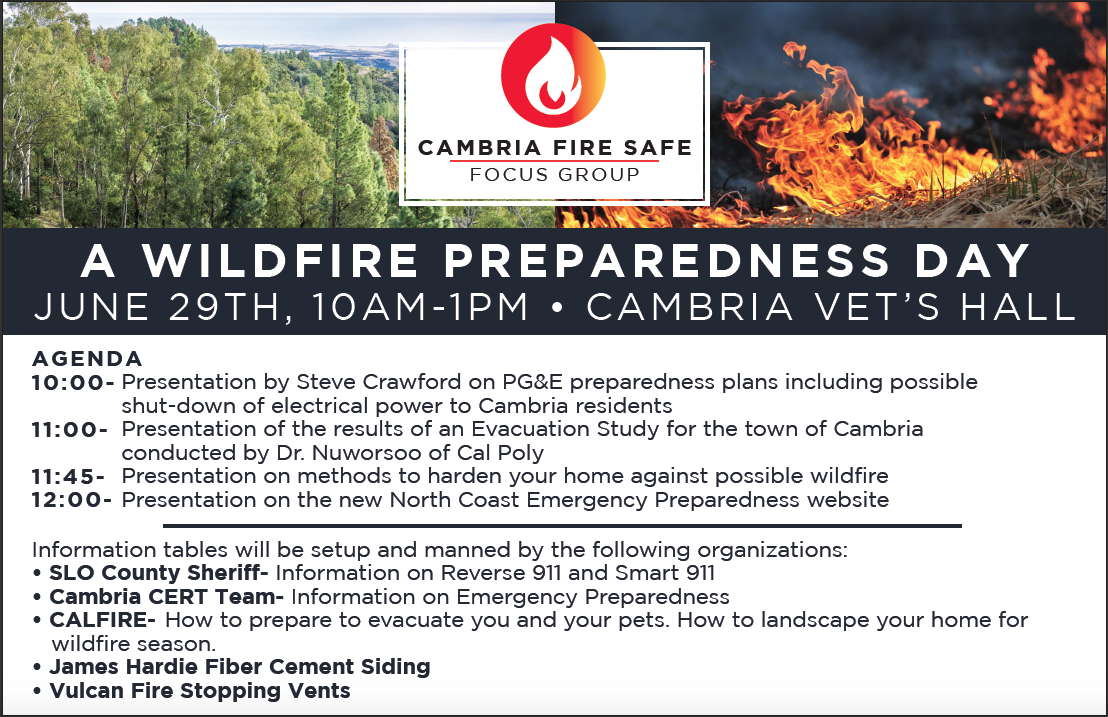 CAMBRIA FIRE SAFE
FOCUS GROUP

A WILDFIRE PREPAREDNESS DAY
JUNE 29TH, 10AM-1PM • CAMBRIA VET'S HALL

AGENDA
10:00- Presentation by Steve Crawford on PG&E preparedness plans including possible shut-down of electrical power to Cambria residents
11:00- Presentation of the results of an Evacuation Study for the town of Cambria conducted by Dr. Nuworsoo of Cal Poly
11:45- Presentation on methods to harden your home against possible wildfire
12:00- Presentation on the new North Coast Emergency Preparedness website

Information tables will be setup and manned by the following organizations:
• SLO County Sheriff- Information on Reverse 911 and Smart 911
• Cambria CERT Team- Information on Emergency Preparedness
• CALFIRE- How to prepare to evacuate you and your pets. How to landscape your home for wildfire season.
• James Hardie Fiber Cement Siding
• Vulcan Fire Stopping Vents